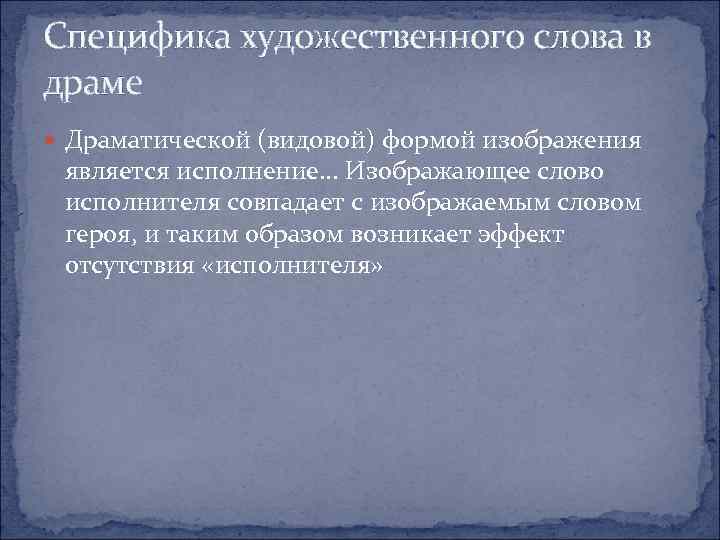 Специфика художественного слова в драме

Драматической (видовой) формой изображения является исполнение… Изображающее слово исполнителя совпадает с изображаемым словом героя, и таким образом возникает эффект отсутствия «исполнителя»